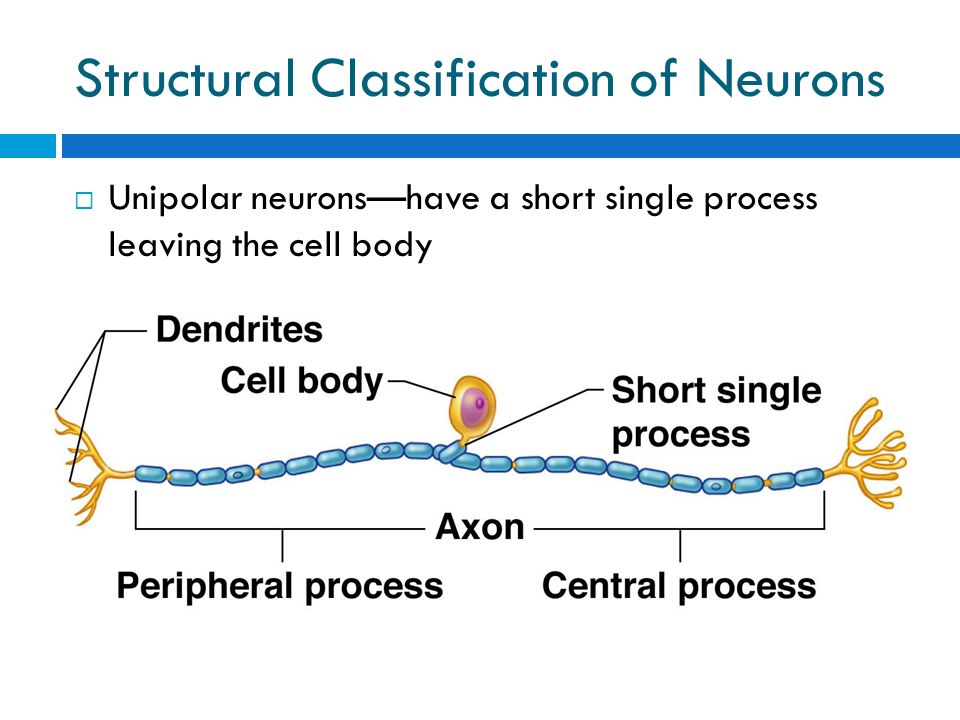 Structural Classification of Neurons

Unipolar neurons—have a short single process leaving the cell body

Dendrites

Cell body

Short single process

Axon

Peripheral process

Central process